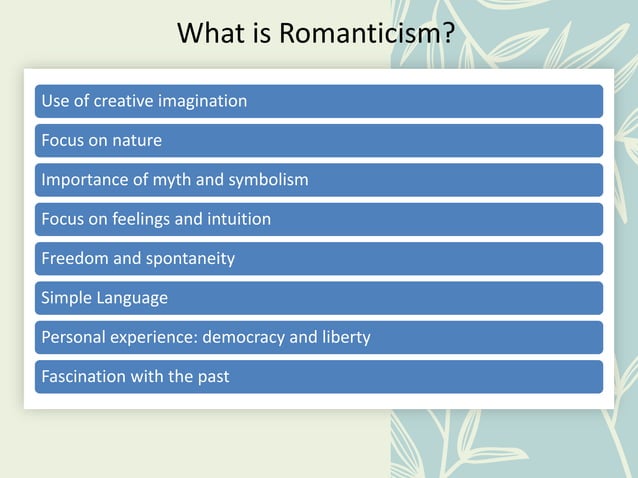 What is Romanticism?

Use of creative imagination

Focus on nature

Importance of myth and symbolism

Focus on feelings and intuition

Freedom and spontaneity

Simple Language

Personal experience: democracy and liberty

Fascination with the past